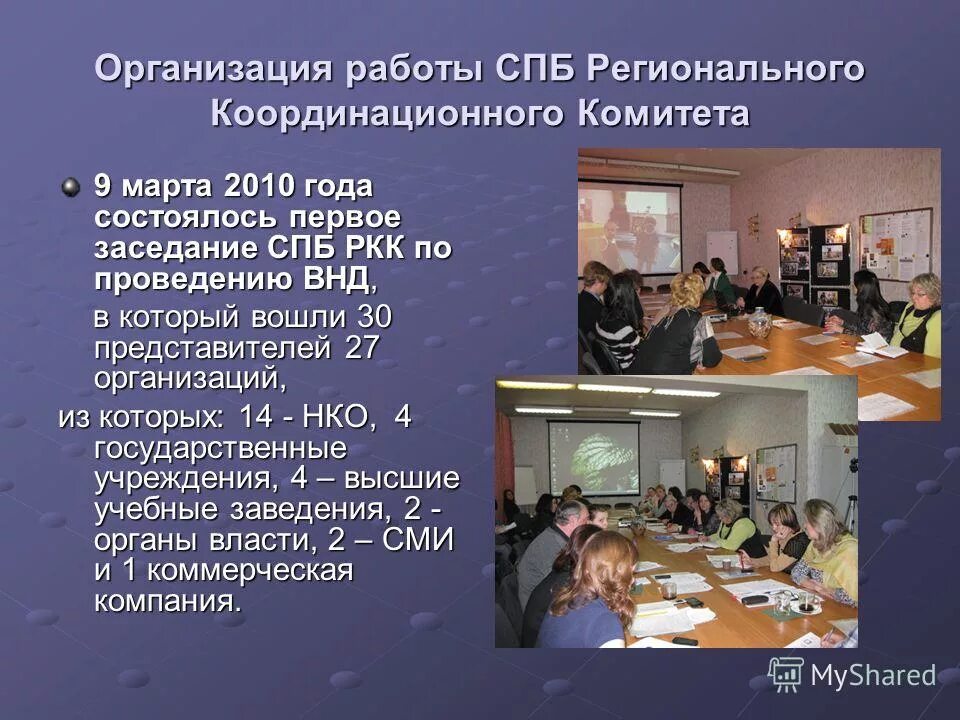 Организация работы СПБ Регионального Координационного Комитета

9 марта 2010 года состоялось первое заседание СПБ РКК по проведению ВНД,

в который вошли 30 представителей 27 организаций,

из которых: 14 - НКО, 4 государственные учреждения, 4 – высшие учебные заведения, 2 - органы власти, 2 – СМИ и 1 коммерческая компания.

MyShared